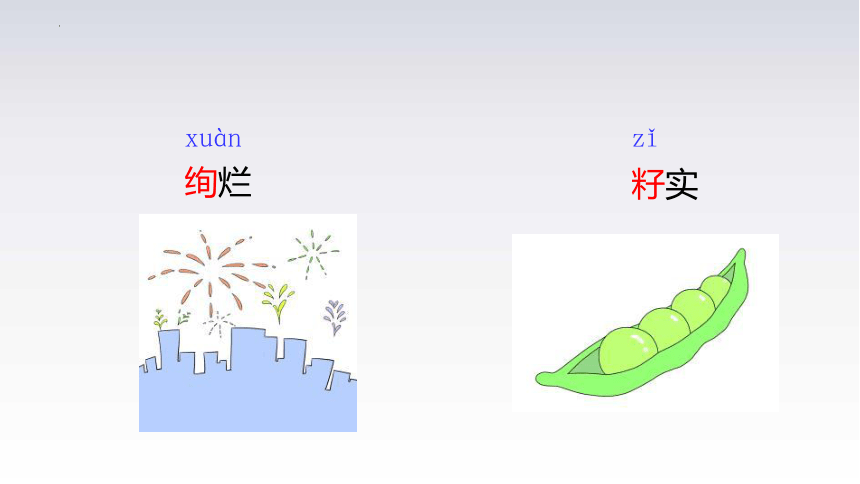 xuàn
绚烂

zǐ
籽实